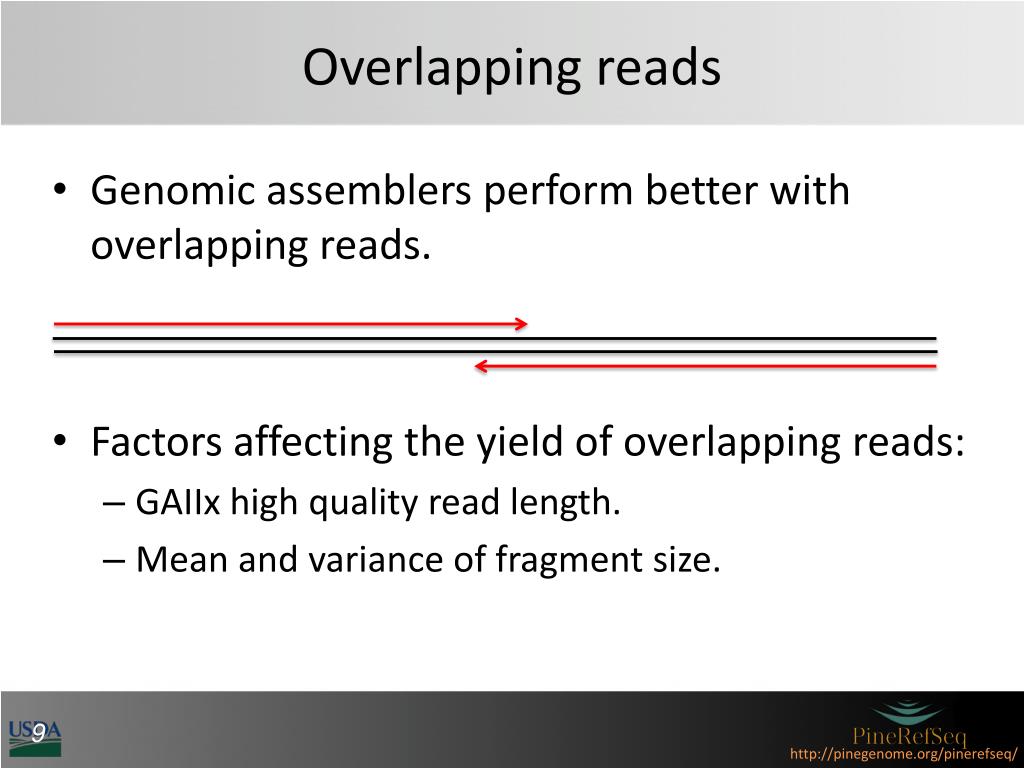 Overlapping reads

• Genomic assemblers perform better with overlapping reads.

• Factors affecting the yield of overlapping reads:
– GAIIx high quality read length.
– Mean and variance of fragment size.

USDA
9
PineRefSeq
http://pinegenome.org/pinerefseq/